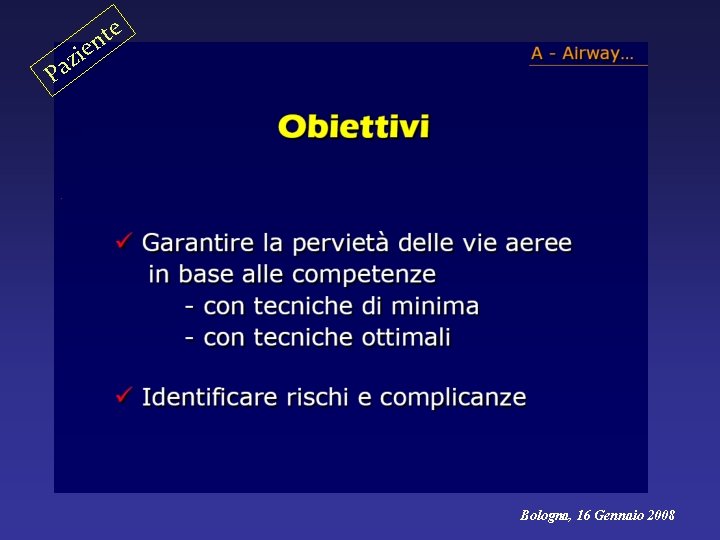 Paziente

A - Airway…

Obiettivi

✓ Garantire la pervietà delle vie aeree in base alle competenze
- con tecniche di minima
- con tecniche ottimali

✓ Identificare rischi e complicanze

Bologna, 16 Gennaio 2008